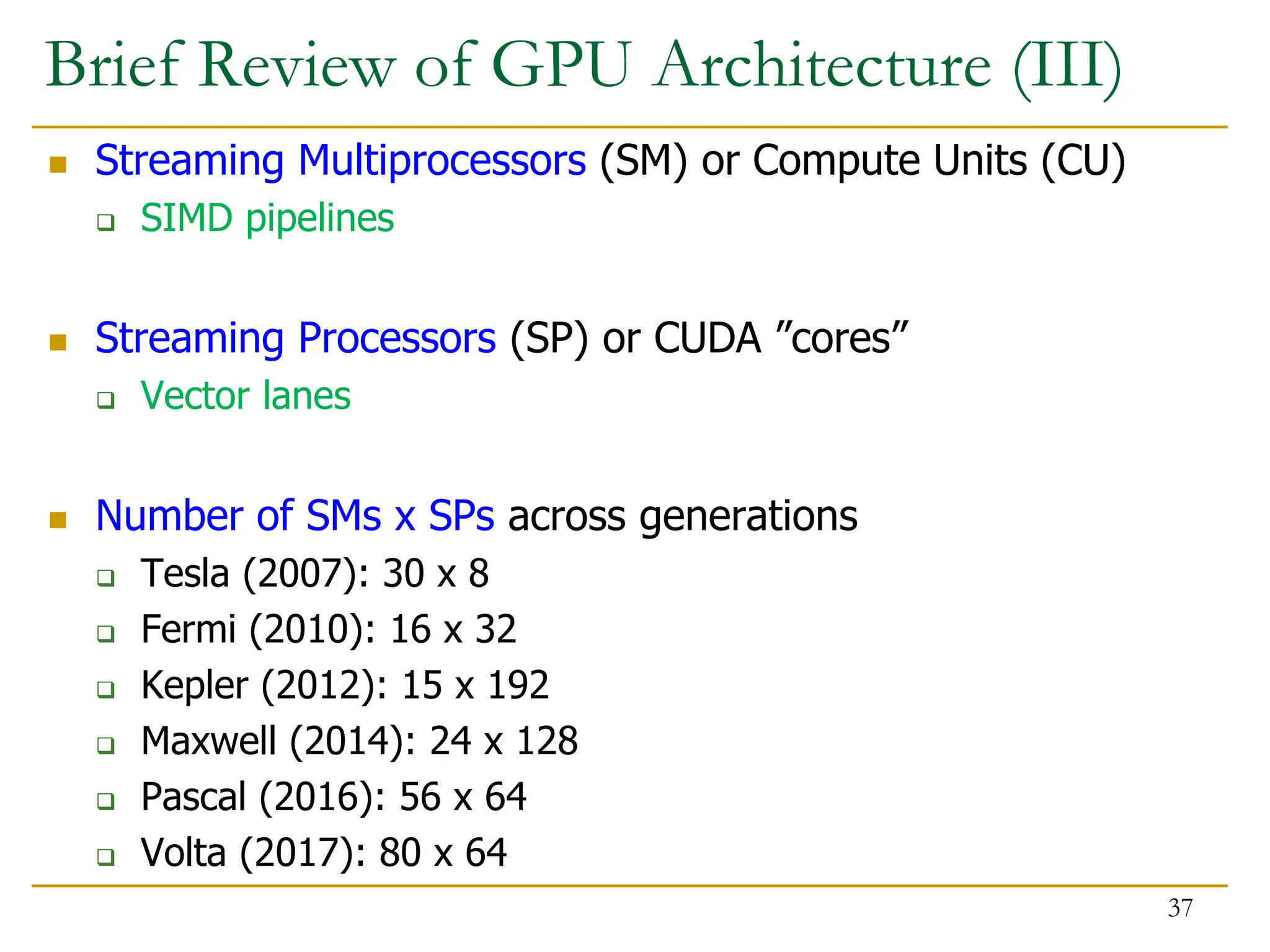 Brief Review of GPU Architecture (III)

Streaming Multiprocessors (SM) or Compute Units (CU)

SIMD pipelines

Streaming Processors (SP) or CUDA ”cores”

Vector lanes

Number of SMs x SPs across generations

Tesla (2007): 30 x 8

Fermi (2010): 16 x 32

Kepler (2012): 15 x 192

Maxwell (2014): 24 x 128

Pascal (2016): 56 x 64

Volta (2017): 80 x 64

37